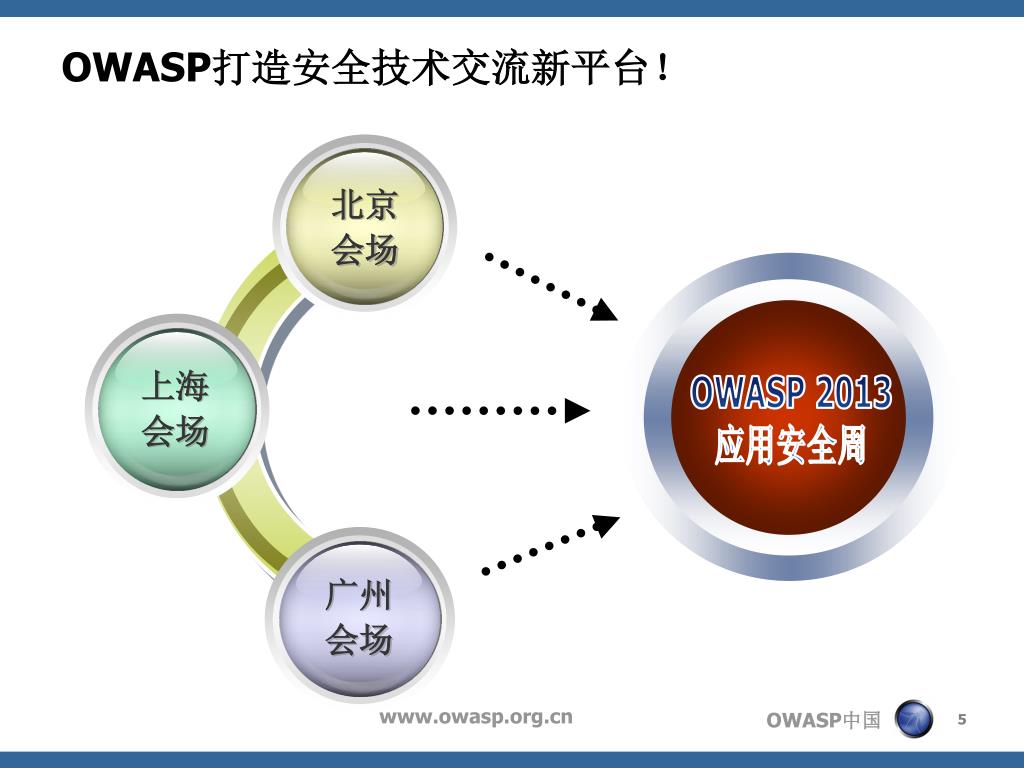 OWASP打造安全技术交流新平台！

北京
会场

上海
会场

广州
会场

OWASP 2013
应用安全周

www.owasp.org.cn

OWASP中国

5